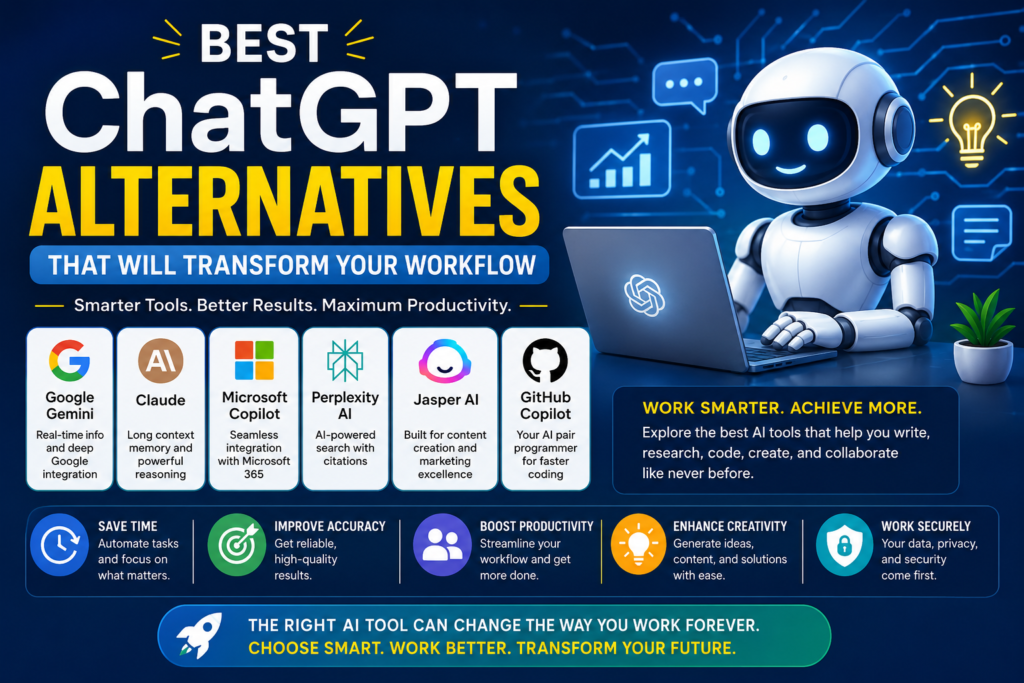 BEST
ChatGPT
ALTERNATIVES
THAT WILL TRANSFORM YOUR WORKFLOW

Smarter Tools. Better Results. Maximum Productivity.

Google Gemini
Real-time info and deep Google integration

AI
Claude
Long context memory and powerful reasoning

Microsoft Copilot
Seamless integration with Microsoft 365

Perplexity AI
AI-powered search with citations

Jasper AI
Built for content creation and marketing excellence

GitHub Copilot
Your AI pair programmer for faster coding

WORK SMARTER. ACHIEVE MORE.
Explore the best AI tools that help you write, research, code, create, and collaborate like never before.

SAVE TIME
Automate tasks and focus on what matters.

IMPROVE ACCURACY
Get reliable, high-quality results.

BOOST PRODUCTIVITY
Streamline your workflow and get more done.

ENHANCE CREATIVITY
Generate ideas, content, and solutions with ease.

WORK SECURELY
Your data, privacy, and security come first.

THE RIGHT AI TOOL CAN CHANGE THE WAY YOU WORK FOREVER.
CHOOSE SMART. WORK BETTER. TRANSFORM YOUR FUTURE.